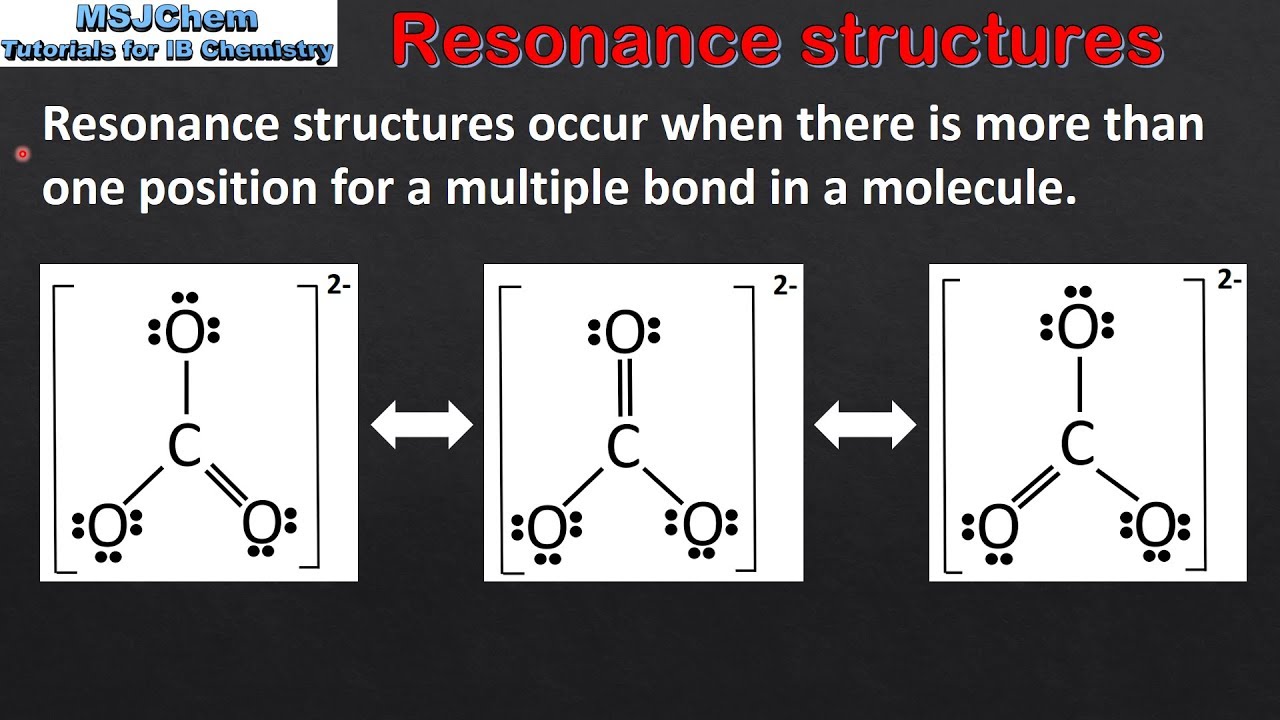 MSJChem
Tutorials for IB Chemistry

Resonance structures

Resonance structures occur when there is more than one position for a multiple bond in a molecule.

O
C
O O
2-

O
C
O O
2-

O
C
O O
2-